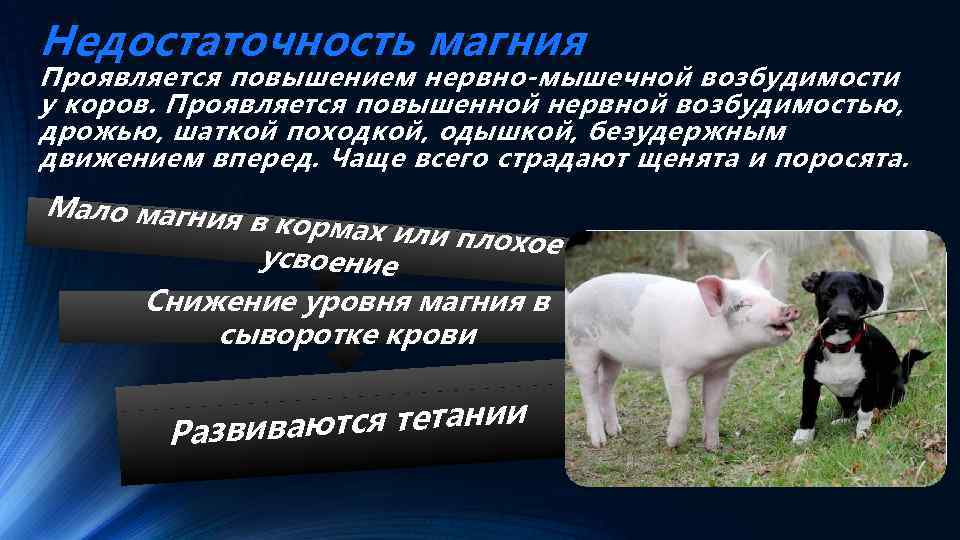 Недостаточность магния

Проявляется повышением нервно-мышечной возбудимости у коров. Проявляется повышенной нервной возбудимостью, дрожью, шаткой походкой, одышкой, безудержным движением вперед. Чаще всего страдают щенята и поросята.

Мало магния в кормах или плохое усвоение

Снижение уровня магния в сыворотке крови

Развиваются тетании